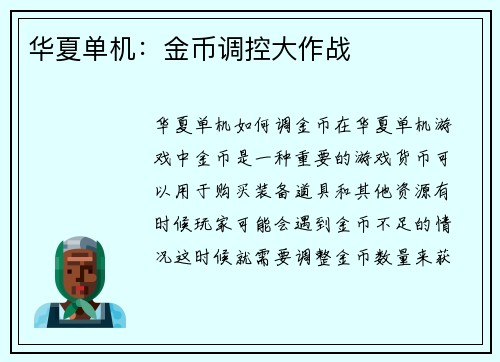 华夏单机：金币调控大作战

华夏单机如何调金币在华夏单机游戏中金币是一种重要的游戏货币可以用于购买装备道具和其他资源有时候玩家可能会遇到金币不足的情况这时候就需要调整金币数量来获